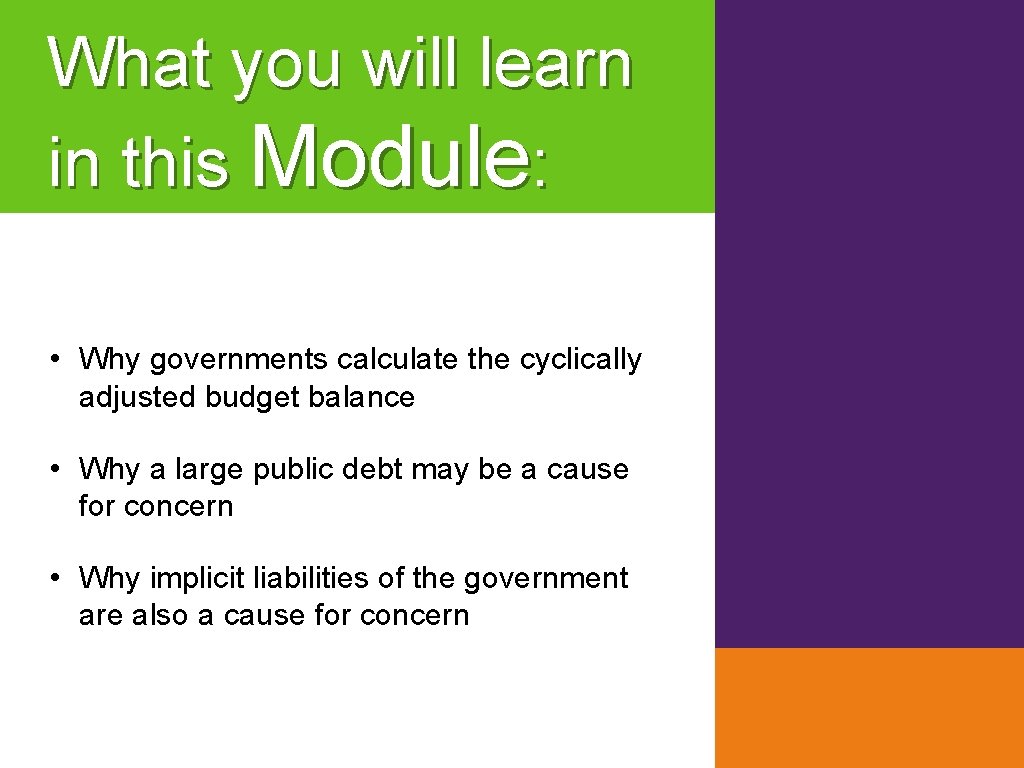 What you will learn in this Module:

• Why governments calculate the cyclically adjusted budget balance

• Why a large public debt may be a cause for concern

• Why implicit liabilities of the government are also a cause for concern